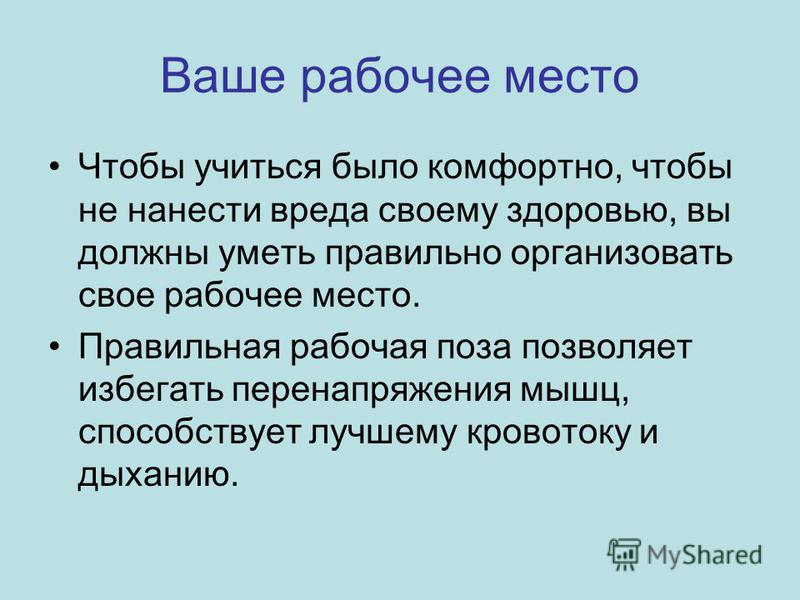 Ваше рабочее место

• Чтобы учиться было комфортно, чтобы не нанести вреда своему здоровью, вы должны уметь правильно организовать свое рабочее место.

• Правильная рабочая поза позволяет избегать перенапряжения мышц, способствует лучшему кровотоку и дыханию.

MyShared